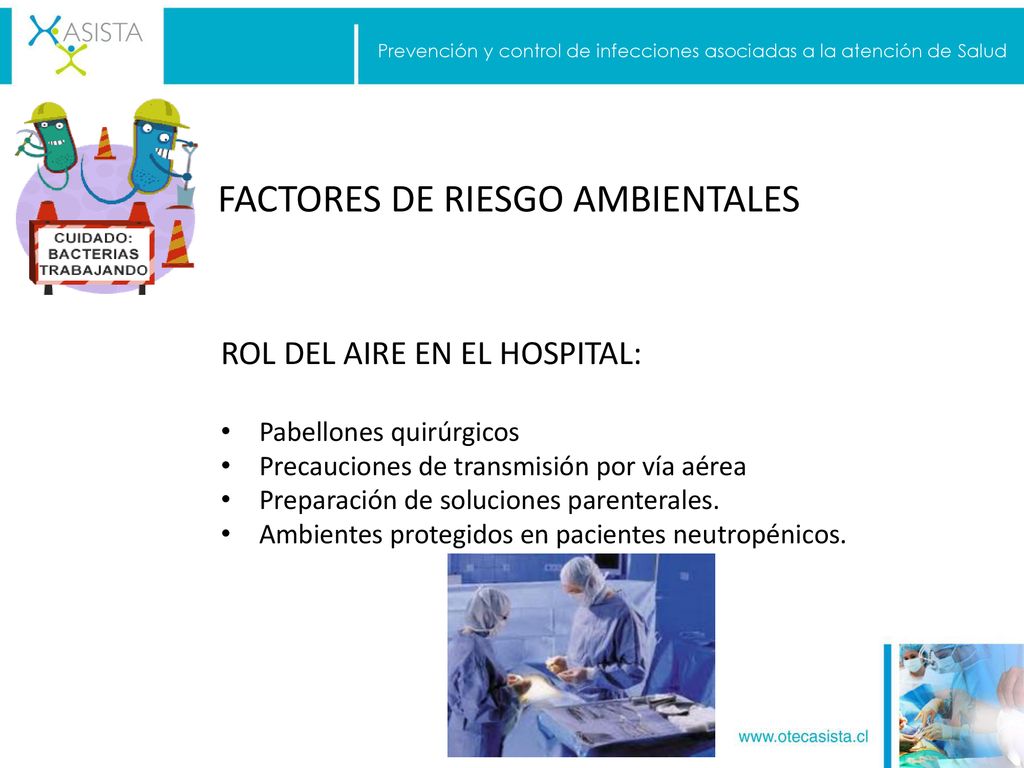 ASISTA

Prevención y control de infecciones asociadas a la atención de Salud

CUIDADO: BACTERIAS TRABAJANDO

FACTORES DE RIESGO AMBIENTALES

ROL DEL AIRE EN EL HOSPITAL:

• Pabellones quirúrgicos
• Precauciones de transmisión por vía aérea
• Preparación de soluciones parenterales.
• Ambientes protegidos en pacientes neutropénicos.

www.otecasista.cl